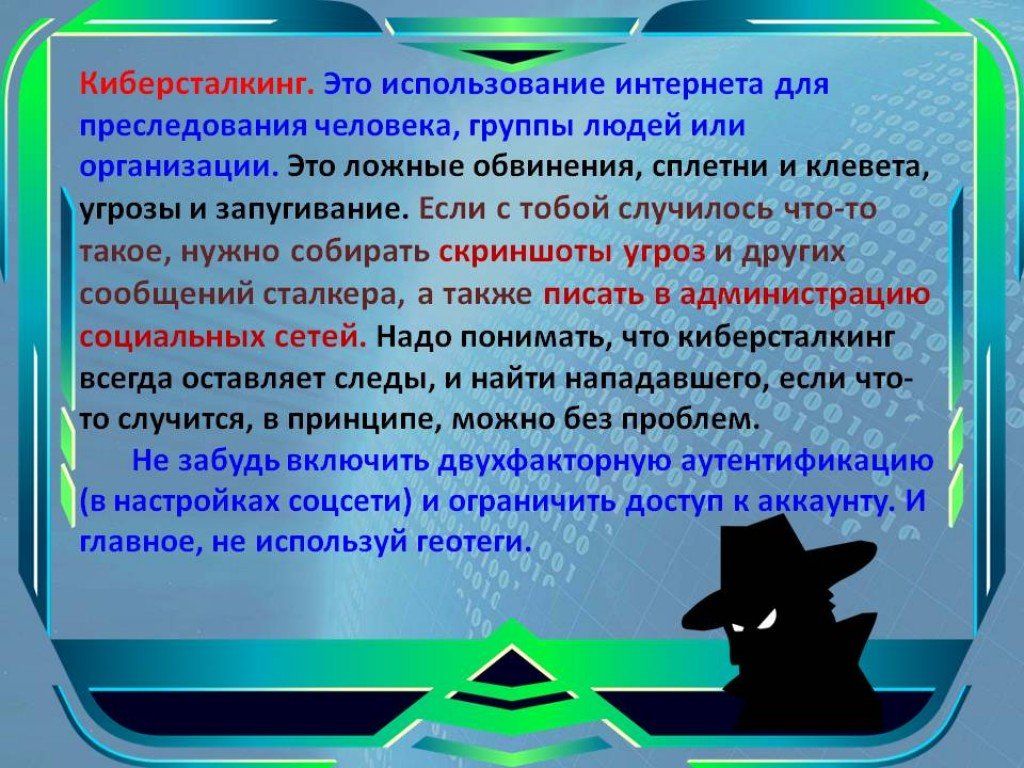 Киберсталкинг. Это использование интернета для преследования человека, группы людей или организации. Это ложные обвинения, сплетни и клевета, угрозы и запугивание. Если с тобой случилось что-то такое, нужно собирать скриншоты угроз и других сообщений сталкера, а также писать в администрацию социальных сетей. Надо понимать, что киберсталкинг всегда оставляет следы, и найти нападавшего, если что-то случится, в принципе, можно без проблем.

Не забудь включить двухфакторную аутентификацию (в настройках соцсети) и ограничить доступ к аккаунту. И главное, не используй геотеги.